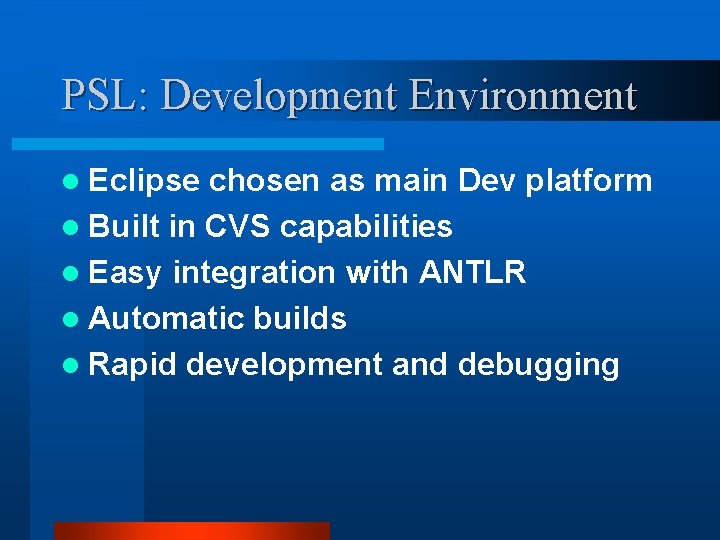 PSL: Development Environment

- Eclipse chosen as main Dev platform
- Built in CVS capabilities
- Easy integration with ANTLR
- Automatic builds
- Rapid development and debugging